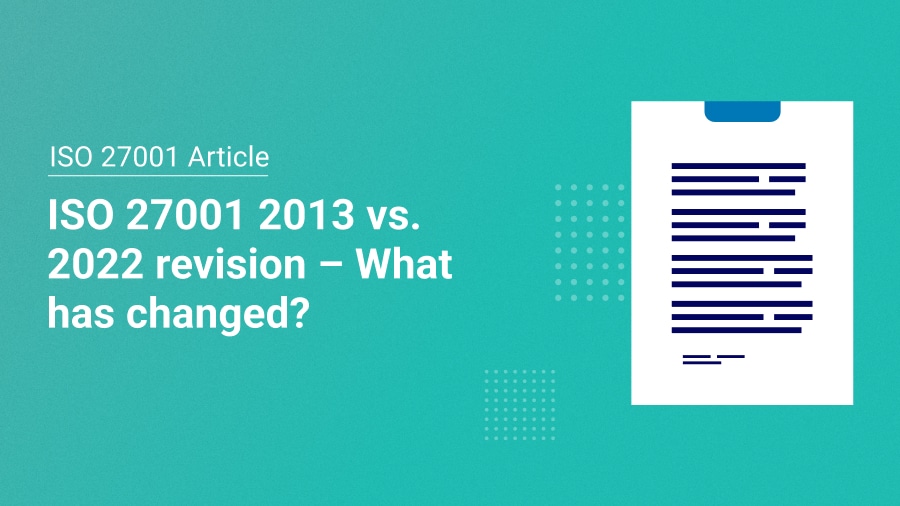 ISO 27001 Article

ISO 27001 2013 vs. 2022 revision – What has changed?